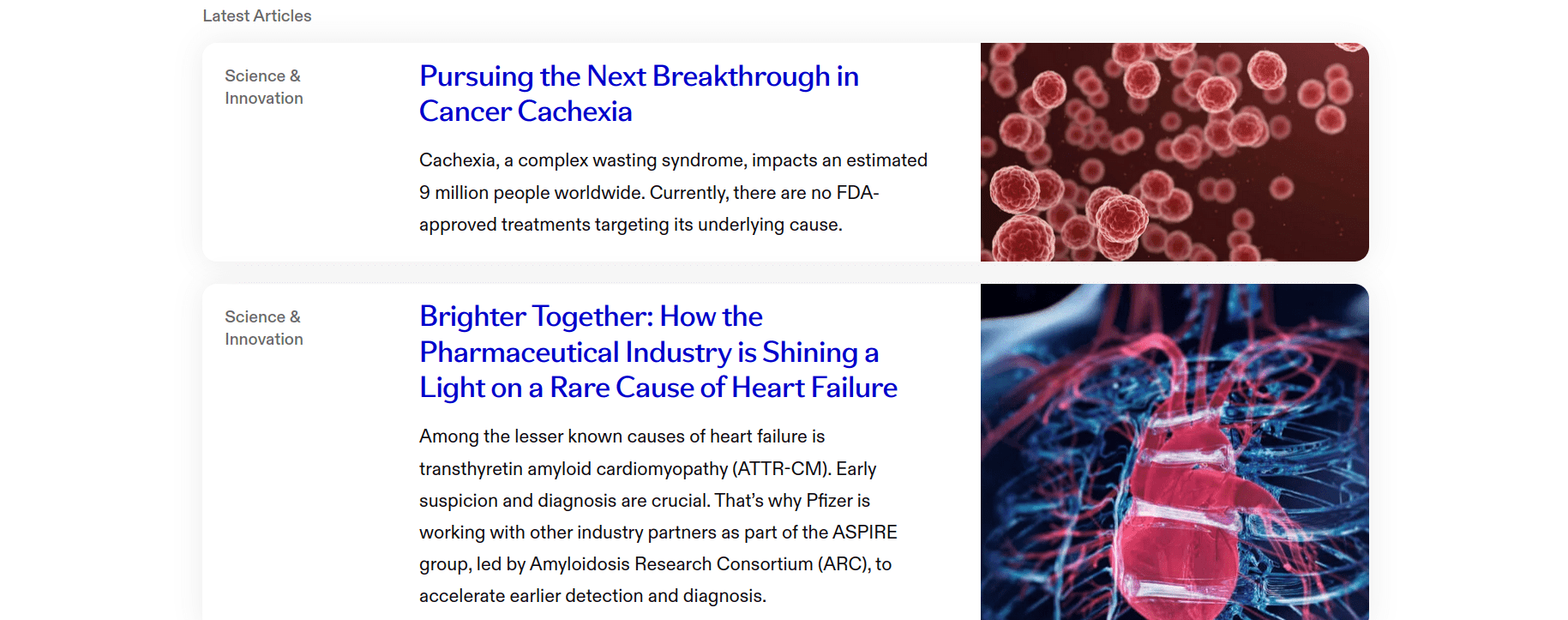 Latest Articles

Science & Innovation

Pursuing the Next Breakthrough in Cancer Cachexia

Cachexia, a complex wasting syndrome, impacts an estimated 9 million people worldwide. Currently, there are no FDA-approved treatments targeting its underlying cause.

Science & Innovation

Brighter Together: How the Pharmaceutical Industry is Shining a Light on a Rare Cause of Heart Failure

Among the lesser known causes of heart failure is transthyretin amyloid cardiomyopathy (ATTR-CM). Early suspicion and diagnosis are crucial. That's why Pfizer is working with other industry partners as part of the ASPIRE group, led by Amyloidosis Research Consortium (ARC), to accelerate earlier detection and diagnosis.